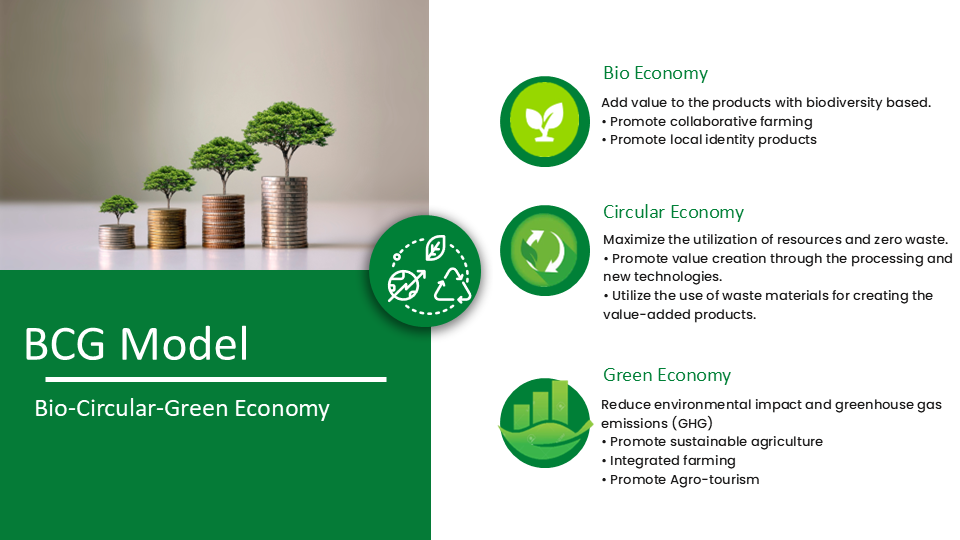 BCG Model

Bio-Circular-Green Economy

Bio Economy

Add value to the products with biodiversity based.
• Promote collaborative farming
• Promote local identity products

Circular Economy

Maximize the utilization of resources and zero waste.
• Promote value creation through the processing and new technologies.
• Utilize the use of waste materials for creating the value-added products.

Green Economy

Reduce environmental impact and greenhouse gas emissions (GHG)
• Promote sustainable agriculture
• Integrated farming
• Promote Agro-tourism